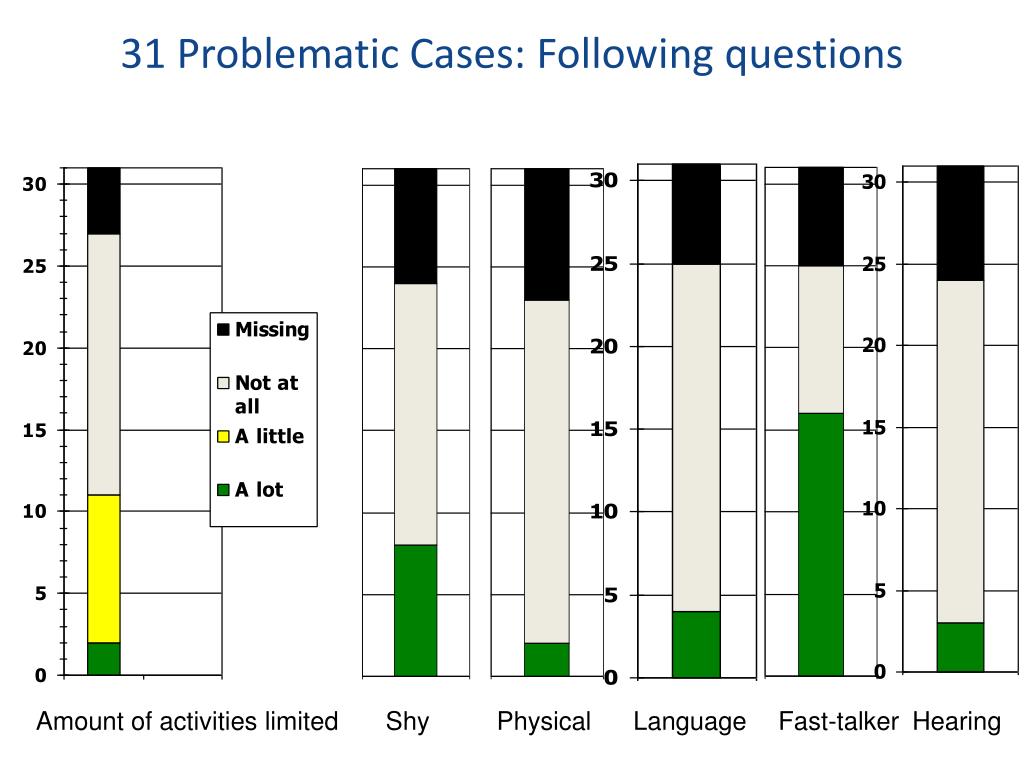 31 Problematic Cases: Following questions

30
25
20
15
10
5
0

Missing
Not at all
A little
A lot

30
25
20
15
10
5
0

30
25
20
15
10
5
0

Amount of activities limited Shy Physical Language Fast-talker Hearing